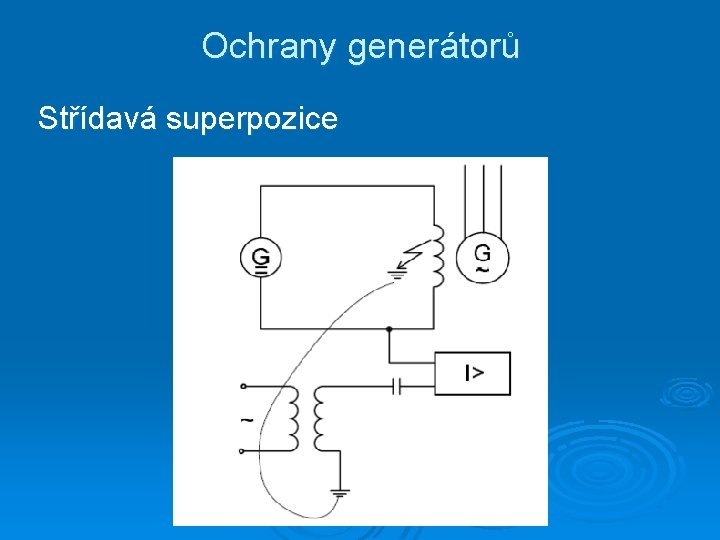 Ochrany generátorů

Střídavá superpozice

G

G
~

I>

~